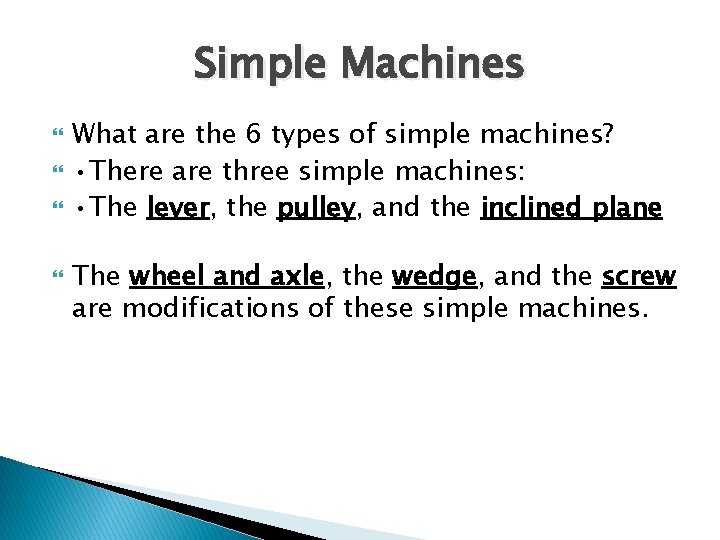 Simple Machines

What are the 6 types of simple machines?

•There are three simple machines:

•The lever, the pulley, and the inclined plane

The wheel and axle, the wedge, and the screw are modifications of these simple machines.